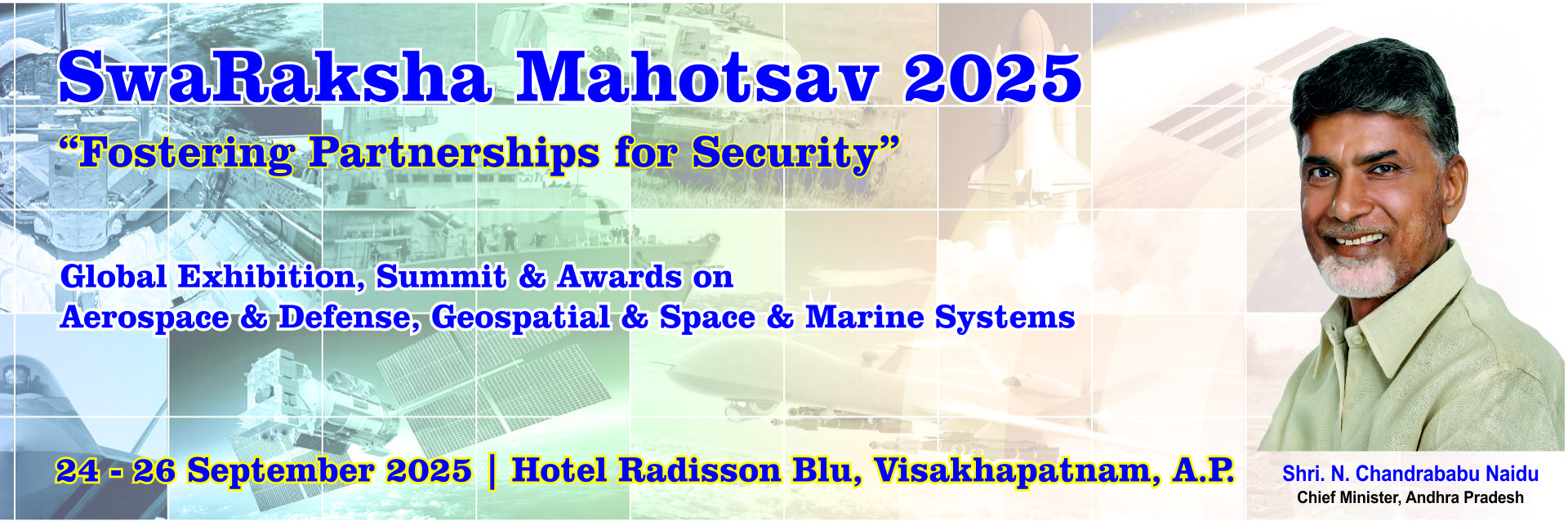 SwaRaksha Mahotsav 2025

“Fostering Partnerships for Security”

Global Exhibition, Summit & Awards on
Aerospace & Defense, Geospatial & Space & Marine Systems

24 - 26 September 2025 | Hotel Radisson Blu, Visakhapatnam, A.P.

Shri. N. Chandrababu Naidu
Chief Minister, Andhra Pradesh